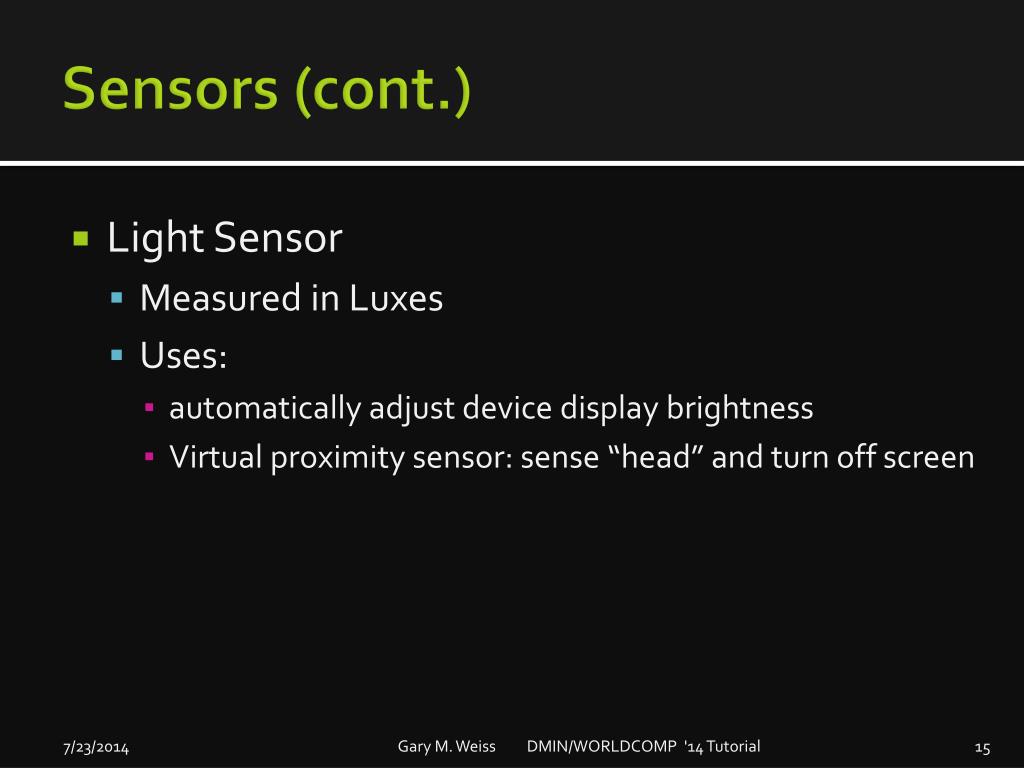 Sensors (cont.)

Light Sensor
Measured in Luxes
Uses:
automatically adjust device display brightness
Virtual proximity sensor: sense “head” and turn off screen

7/23/2014

Gary M. Weiss DMIN/WORLDCOMP '14 Tutorial

15